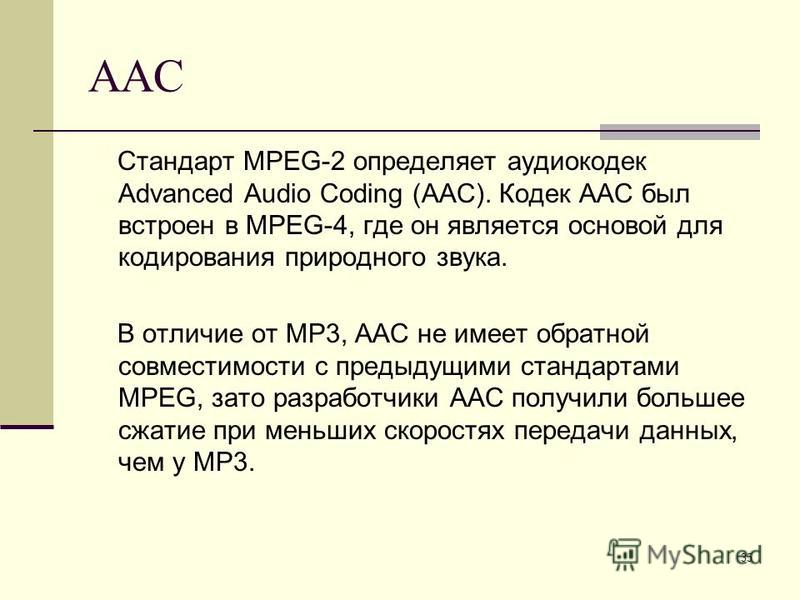 AAC

Стандарт MPEG-2 определяет аудиокодек Advanced Audio Coding (AAC). Кодек AAC был встроен в MPEG-4, где он является основой для кодирования природного звука.

В отличие от MP3, AAC не имеет обратной совместимости с предыдущими стандартами MPEG, зато разработчики AAC получили большее сжатие при меньших скоростях передачи данных, чем у MP3.

MyShared

35